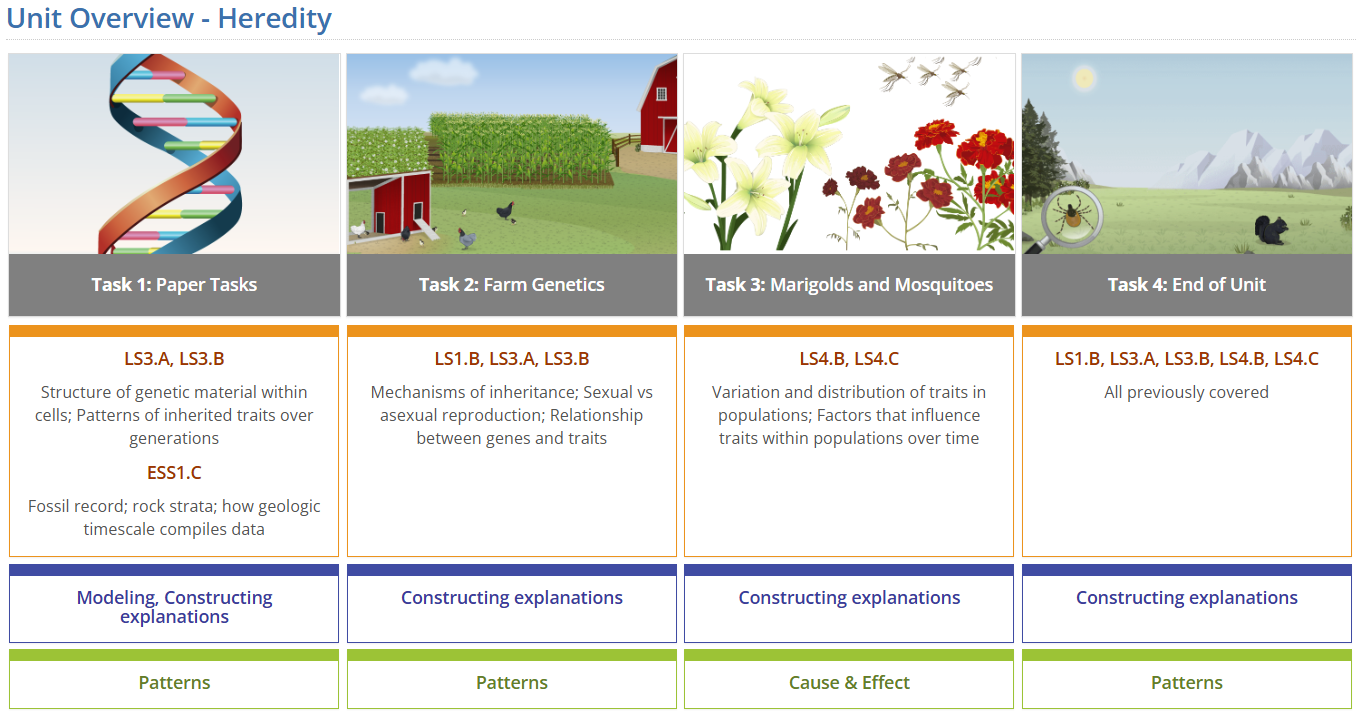 Unit Overview - Heredity

Task 1: Paper Tasks

LS3.A, LS3.B

Structure of genetic material within cells; Patterns of inherited traits over generations

ESS1.C

Fossil record; rock strata; how geologic timescale compiles data

Modeling, Constructing explanations

Patterns

Task 2: Farm Genetics

LS1.B, LS3.A, LS3.B

Mechanisms of inheritance; Sexual vs asexual reproduction; Relationship between genes and traits

Constructing explanations

Patterns

Task 3: Marigolds and Mosquitoes

LS4.B, LS4.C

Variation and distribution of traits in populations; Factors that influence traits within populations over time

Constructing explanations

Cause & Effect

Task 4: End of Unit

LS1.B, LS3.A, LS3.B, LS4.B, LS4.C

All previously covered

Constructing explanations

Patterns